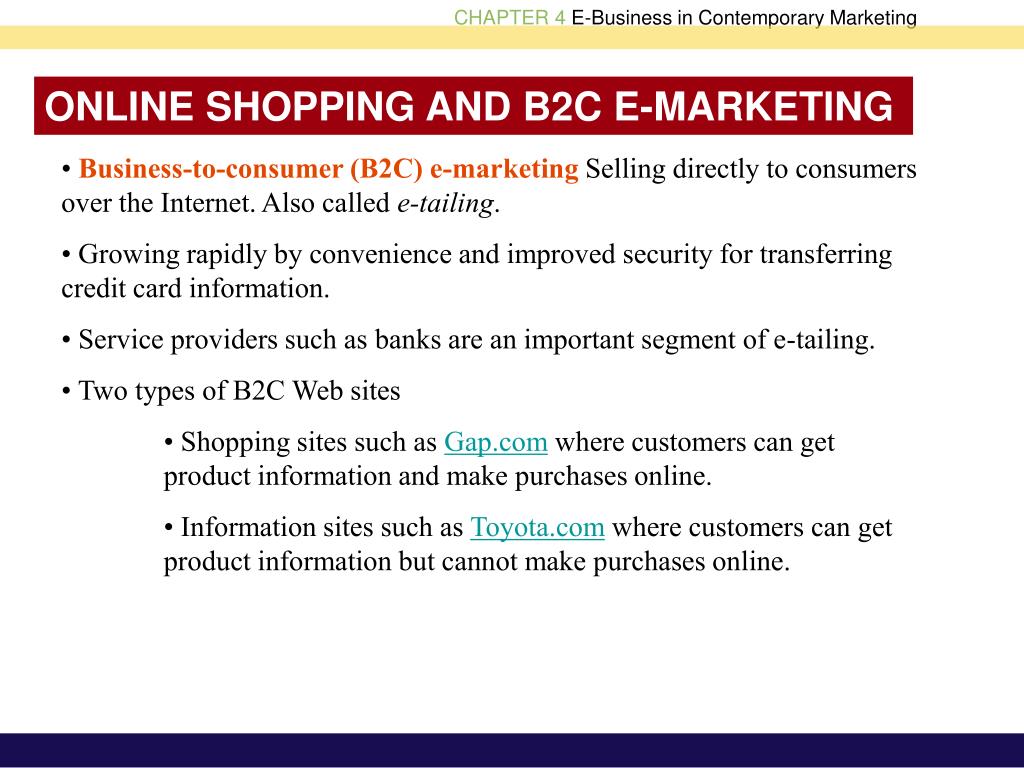 CHAPTER 4 E-Business in Contemporary Marketing

ONLINE SHOPPING AND B2C E-MARKETING

• Business-to-consumer (B2C) e-marketing Selling directly to consumers over the Internet. Also called e-tailing.

• Growing rapidly by convenience and improved security for transferring credit card information.

• Service providers such as banks are an important segment of e-tailing.

• Two types of B2C Web sites

• Shopping sites such as Gap.com where customers can get product information and make purchases online.

• Information sites such as Toyota.com where customers can get product information but cannot make purchases online.